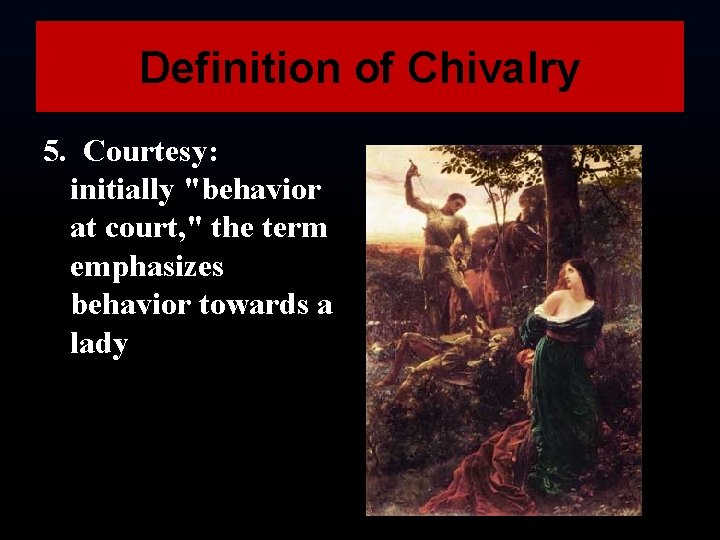 Definition of Chivalry

5. Courtesy: initially "behavior at court," the term emphasizes behavior towards a lady